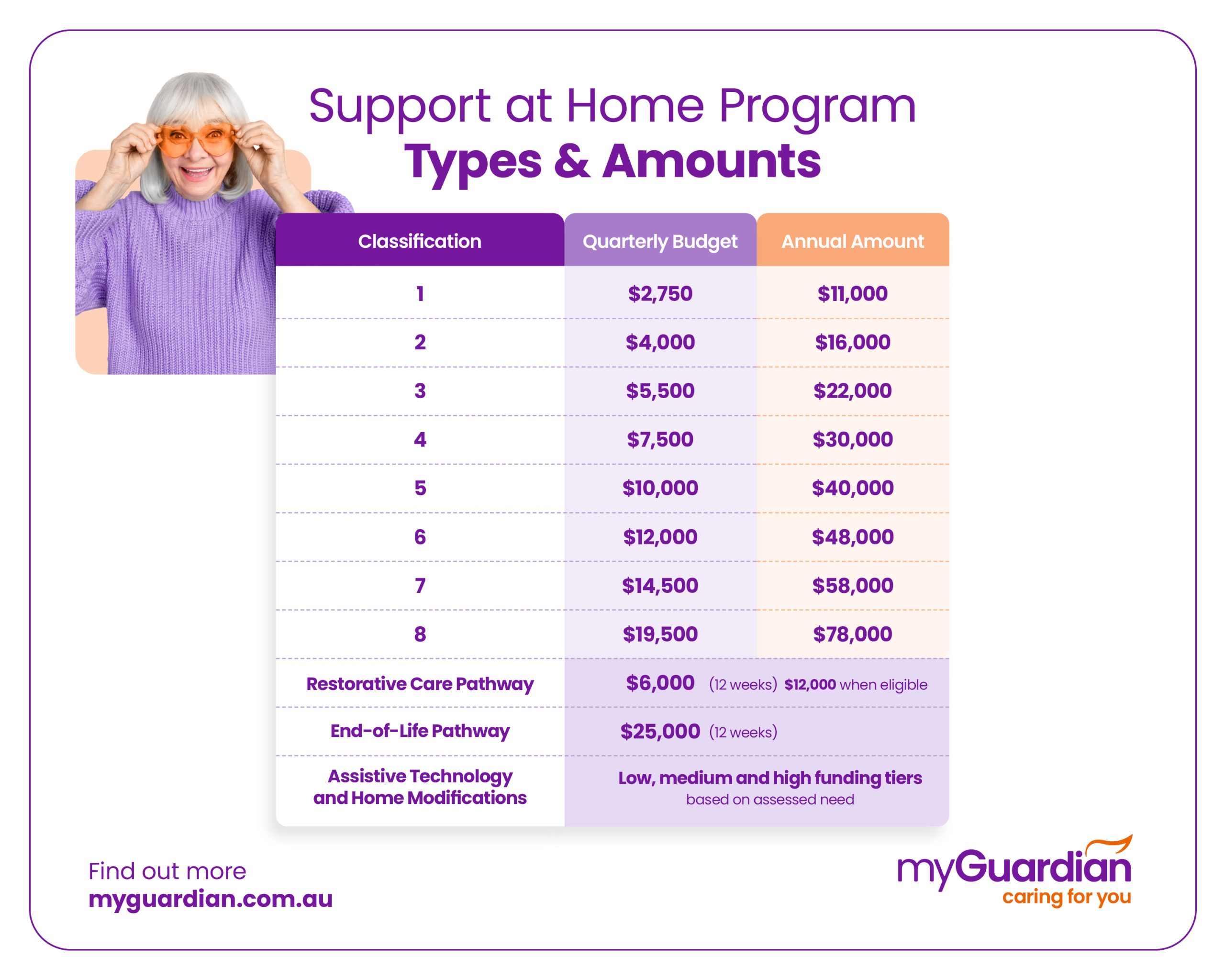 Support at Home Program
Types & Amounts

| Classification | Quarterly Budget | Annual Amount |
|---|---|---|
| 1 | \$2,750 | \$11,000 |
| 2 | \$4,000 | \$16,000 |
| 3 | \$5,500 | \$22,000 |
| 4 | \$7,500 | \$30,000 |
| 5 | \$10,000 | \$40,000 |
| 6 | \$12,000 | \$48,000 |
| 7 | \$14,500 | \$58,000 |
| 8 | \$19,500 | \$78,000 |
| Restorative Care Pathway | \$6,000 (12 weeks) \$12,000 when eligible | |
| End-of-Life Pathway | \$25,000 (12 weeks) | |
| Assistive Technology and Home Modifications | Low, medium and high funding tiers based on assessed need | |

Find out more
myguardian.com.au

myGuardian
caring for you